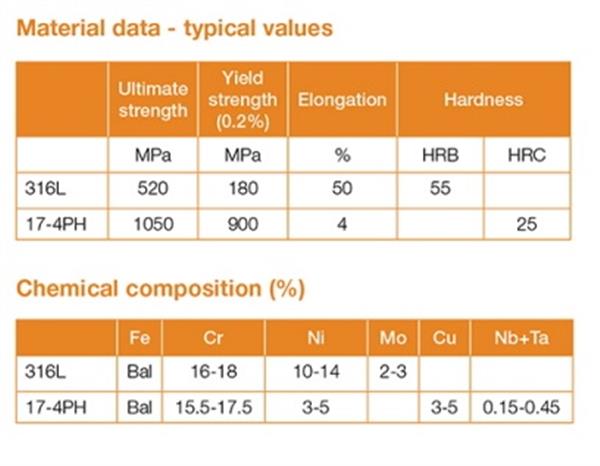 Material data - typical values

| | Ultimate strength | Yield strength (0.2%) | Elongation | Hardness | |
|---|---|---|---|---|---|
| | MPa | MPa | % | HRB | HRC |
| 316L | 520 | 180 | 50 | 55 | |
| 17-4PH | 1050 | 900 | 4 | | 25 |

Chemical composition (%)

| | Fe | Cr | Ni | Mo | Cu | Nb+Ta |
|---|---|---|---|---|---|---|
| 316L | Bal | 16-18 | 10-14 | 2-3 | | |
| 17-4PH | Bal | 15.5-17.5 | 3-5 | | 3-5 | 0.15-0.45 |